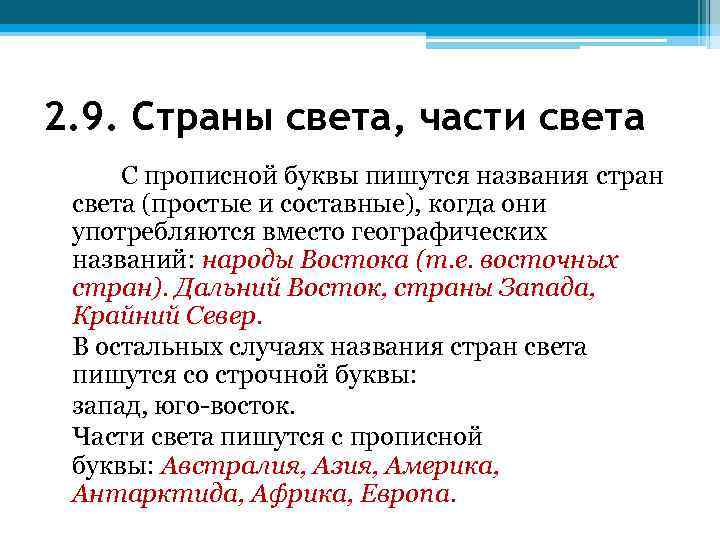 2.9. Страны света, части света

С прописной буквы пишутся названия стран света (простые и составные), когда они употребляются вместо географических названий: народы Востока (т.е. восточных стран). Дальний Восток, страны Запада, Крайний Север.

В остальных случаях названия стран света пишутся со строчной буквы:

запад, юго-восток.

Части света пишутся с прописной буквы: Австралия, Азия, Америка, Антарктида, Африка, Европа.